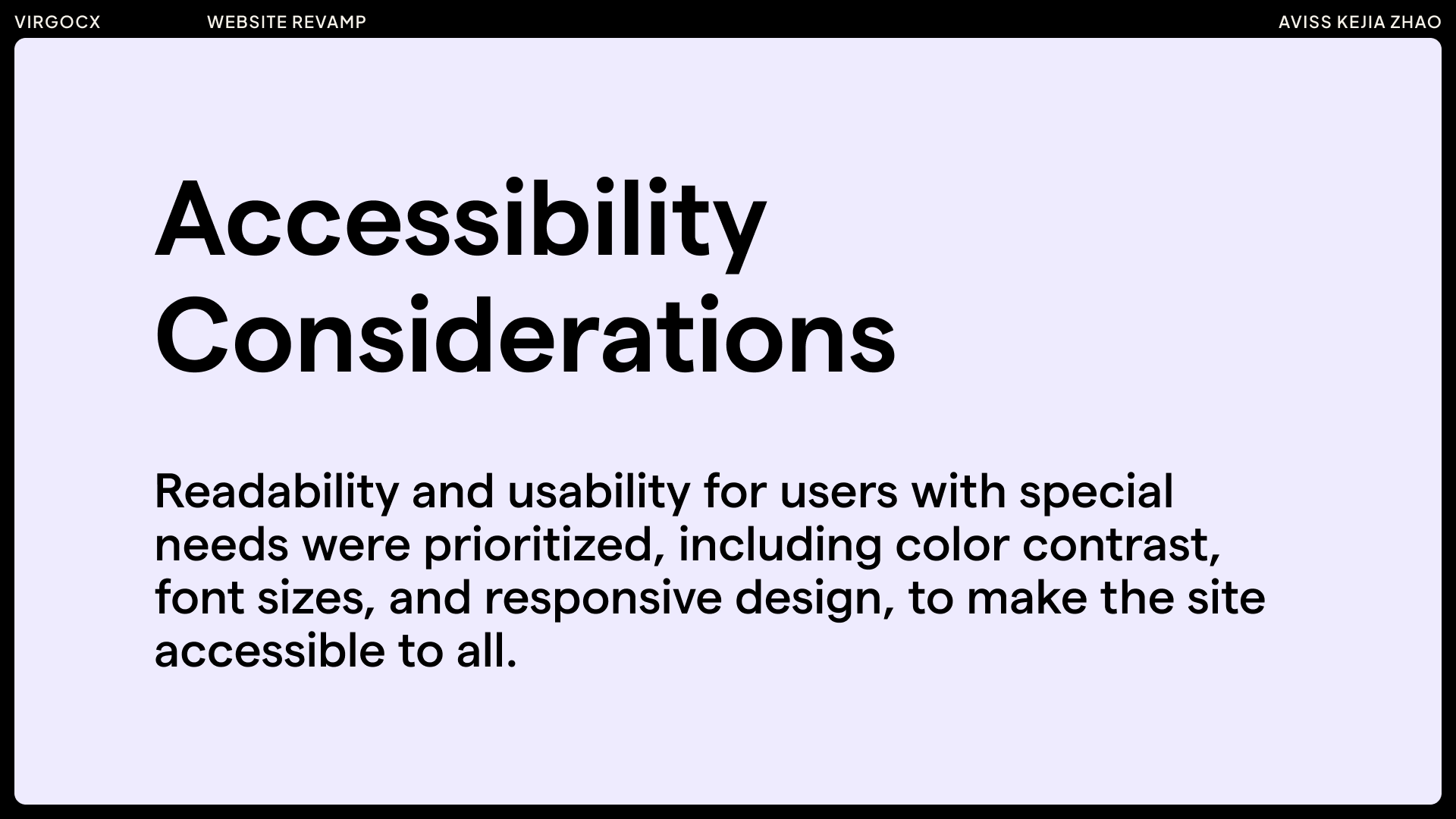 VIRGOCX WEBSITE REVAMP AVISS KEJIA ZHAO

Accessibility Considerations

Readability and usability for users with special needs were prioritized, including color contrast, font sizes, and responsive design, to make the site accessible to all.